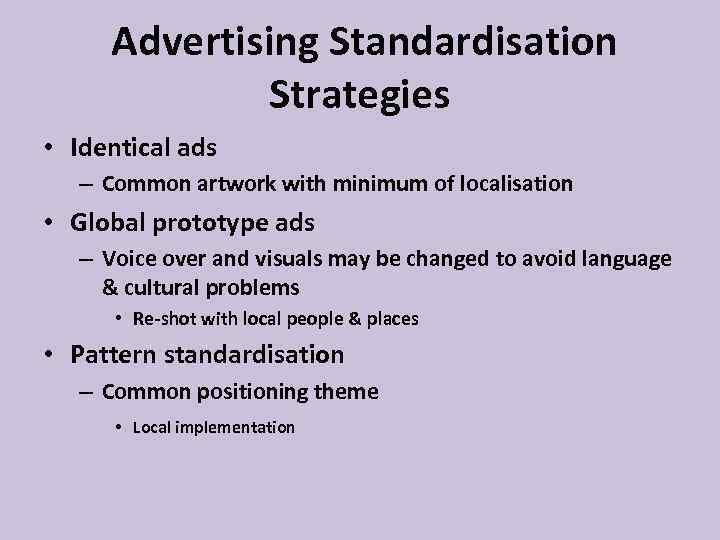 Advertising Standardisation Strategies

• Identical ads
– Common artwork with minimum of localisation
• Global prototype ads
– Voice over and visuals may be changed to avoid language & cultural problems
• Re-shot with local people & places
• Pattern standardisation
– Common positioning theme
• Local implementation